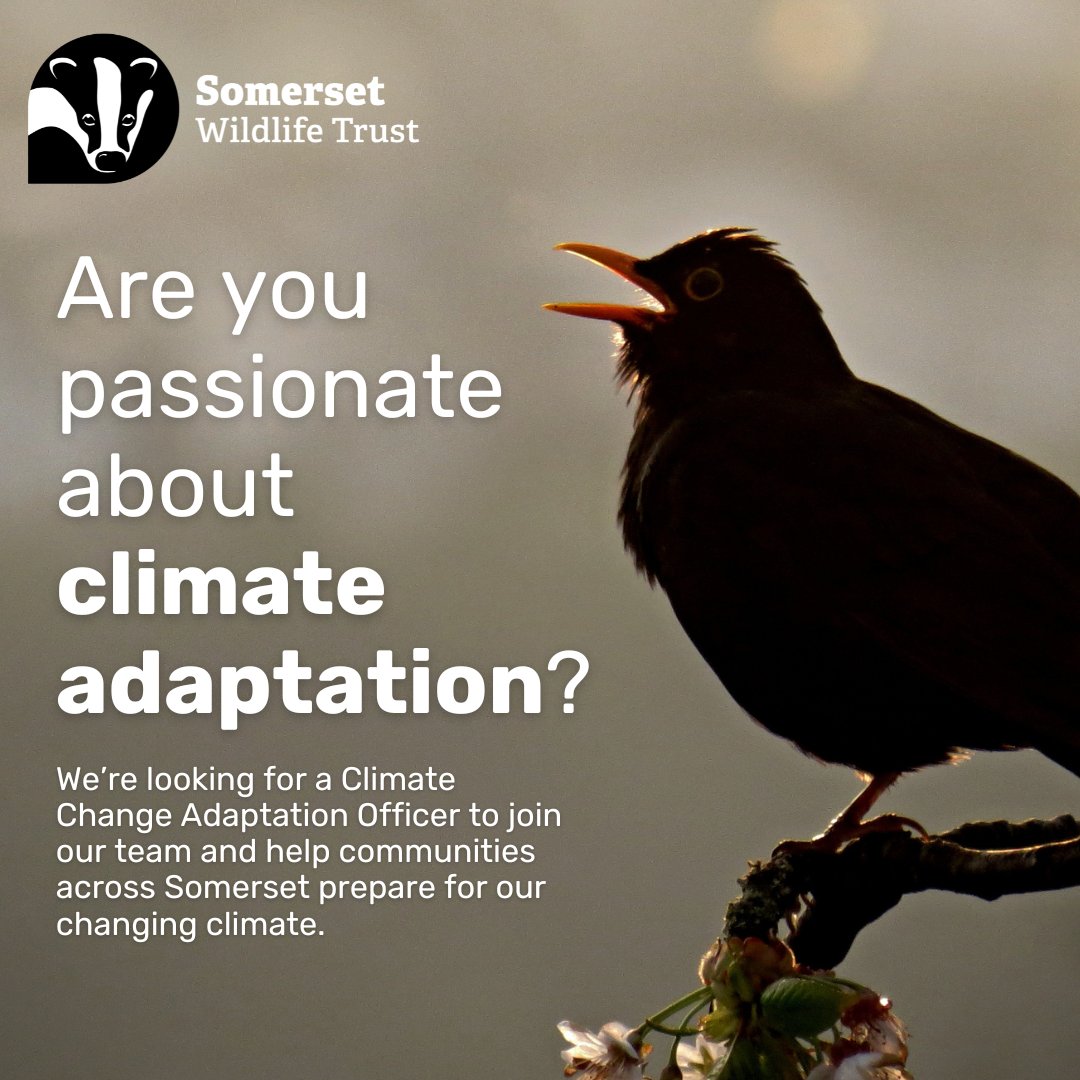 Somerset
Wildlife Trust

Are you passionate about climate adaptation?

We're looking for a Climate Change Adaptation Officer to join our team and help communities across Somerset prepare for our changing climate.